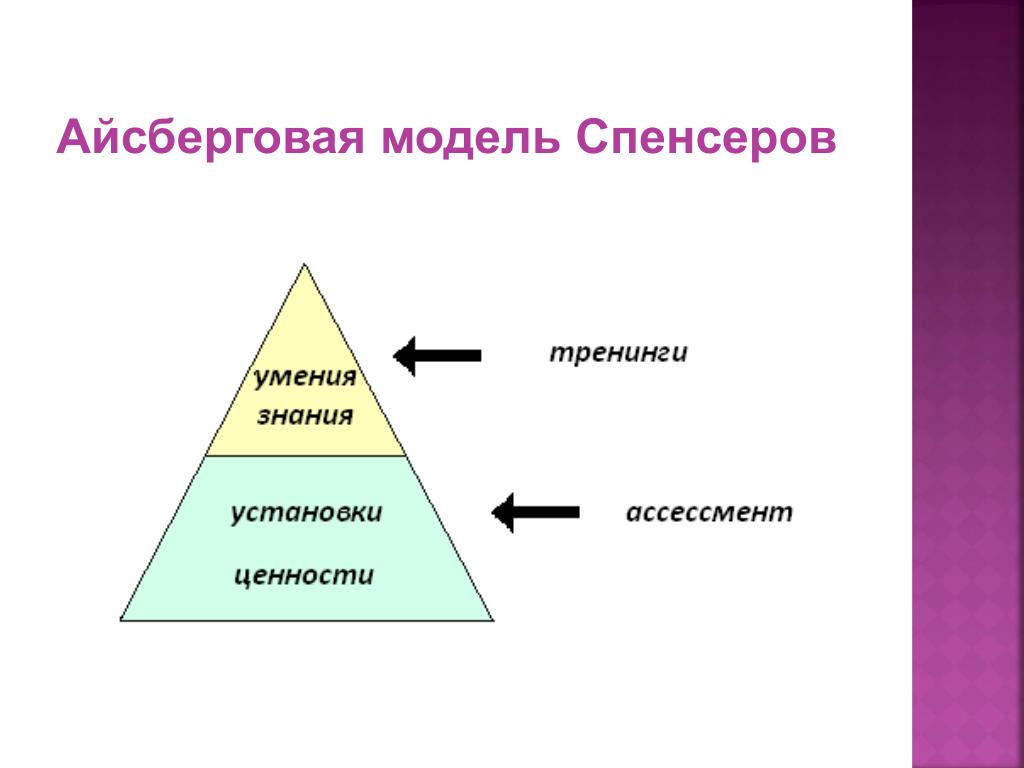 Айсберговая модель Спенсеров

умения
знания

тренинги

установки

ценности

ассессмент